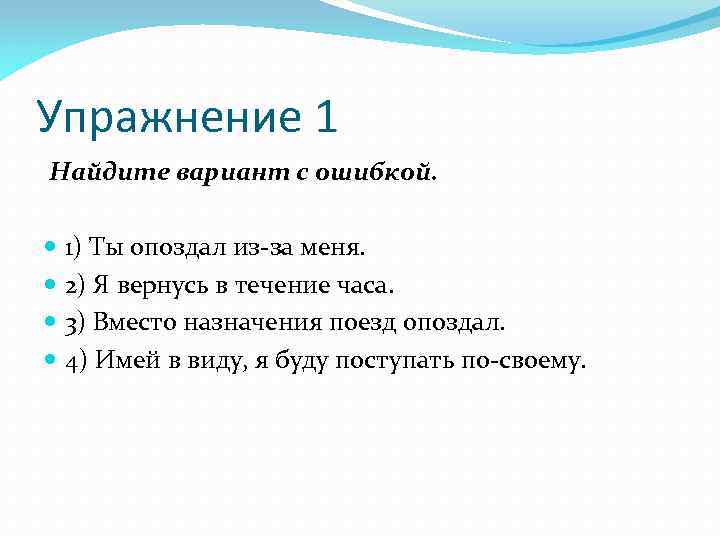 Упражнение 1

Найдите вариант с ошибкой.

1) Ты опоздал из-за меня.
2) Я вернусь в течение часа.
3) Вместо назначения поезд опоздал.
4) Имей в виду, я буду поступать по-своему.